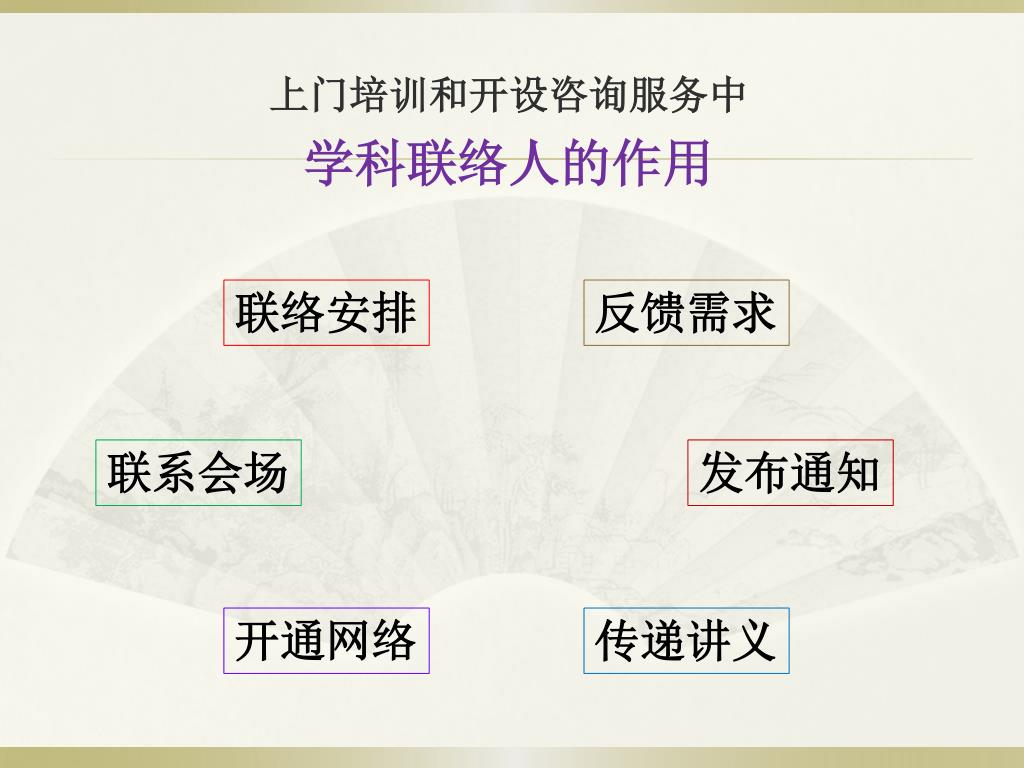 上门培训和开设咨询服务中

学科联络人的作用

联络安排

反馈需求

联系会场

发布通知

开通网络

传递讲义